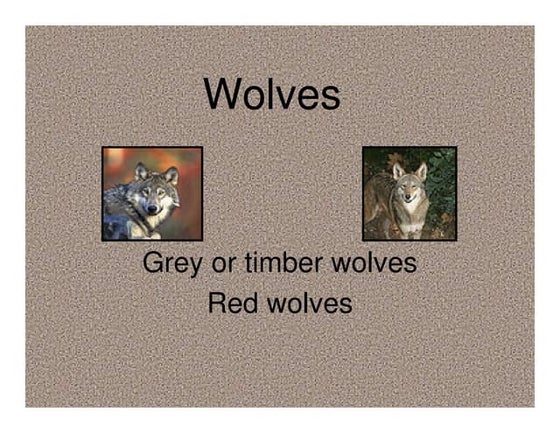 Wolves

Grey or timber wolves

Red wolves